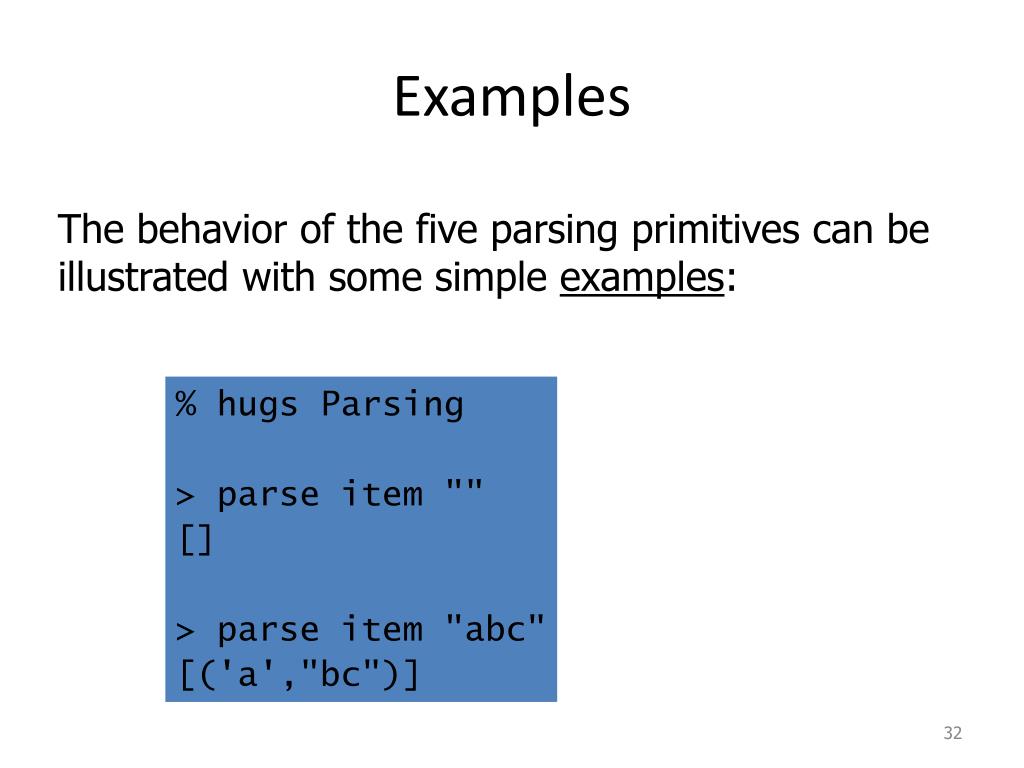 Examples

The behavior of the five parsing primitives can be illustrated with some simple examples:

% hugs Parsing

> parse item ""
[]

> parse item "abc"
[('a',"bc")]

32